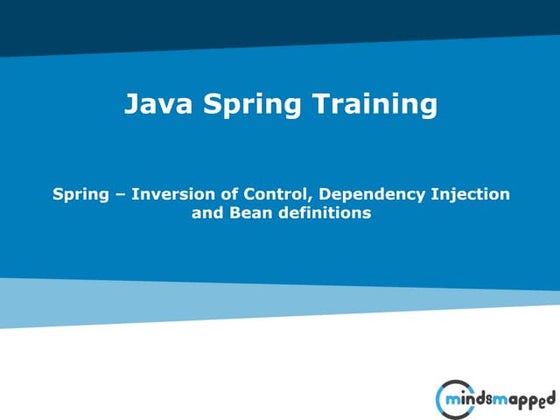 Java Spring Training

Spring – Inversion of Control, Dependency Injection and Bean definitions

mindsmapped